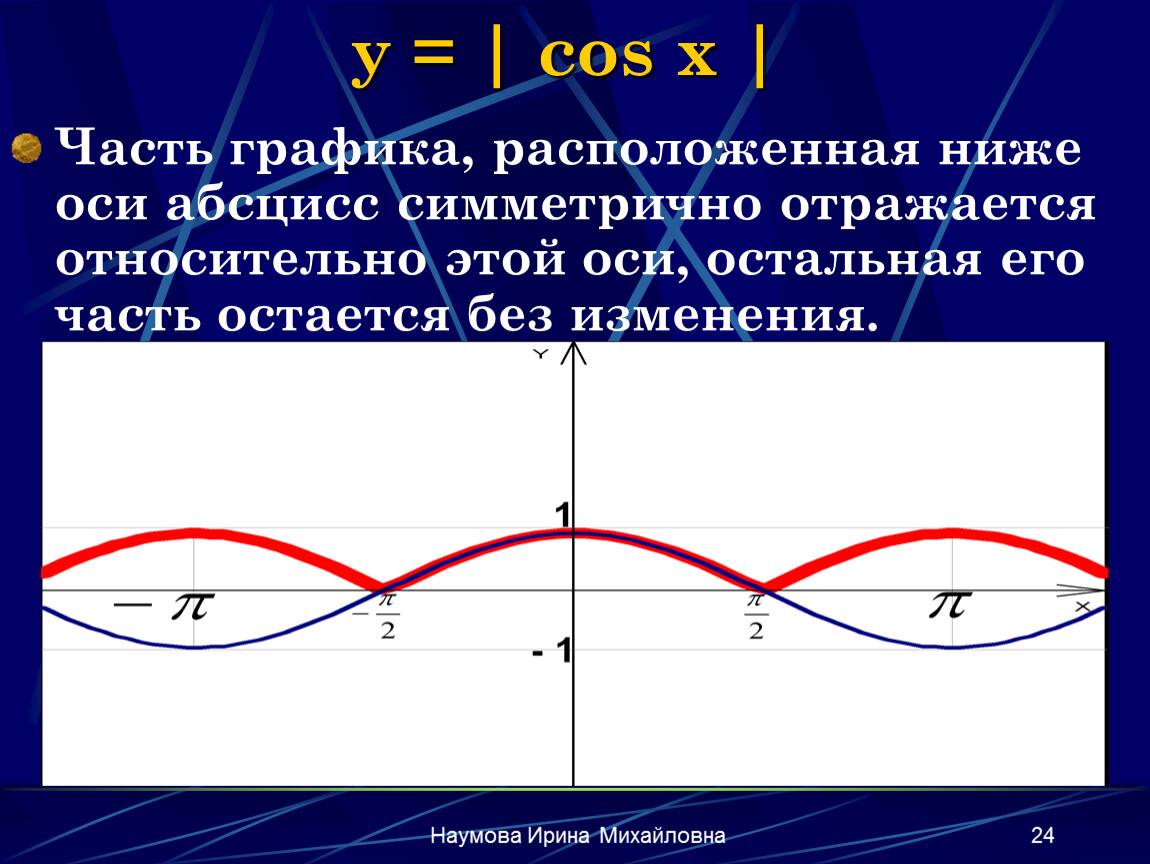 y = | cos x |

Часть графика, расположенная ниже оси абсцисс симметрично отражается относительно этой оси, остальная его часть остается без изменения.

Y

1

$-\pi$

$-\frac{\pi}{2}$

$\frac{\pi}{2}$

$\pi$

x

- 1

Наумова Ирина Михайловна

24